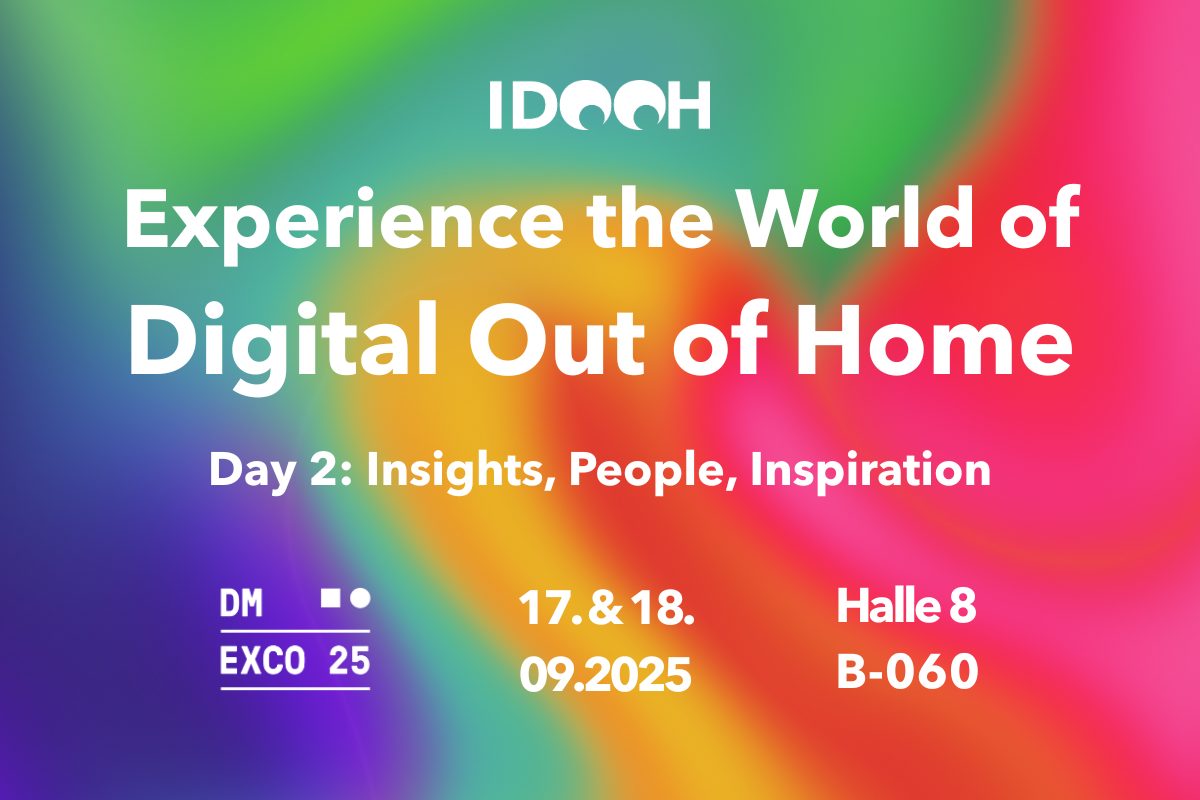 IDOOH

Experience the World of Digital Out of Home

Day 2: Insights, People, Inspiration

DM EXCO 25

17. & 18. 09.2025

Halle 8 B-060